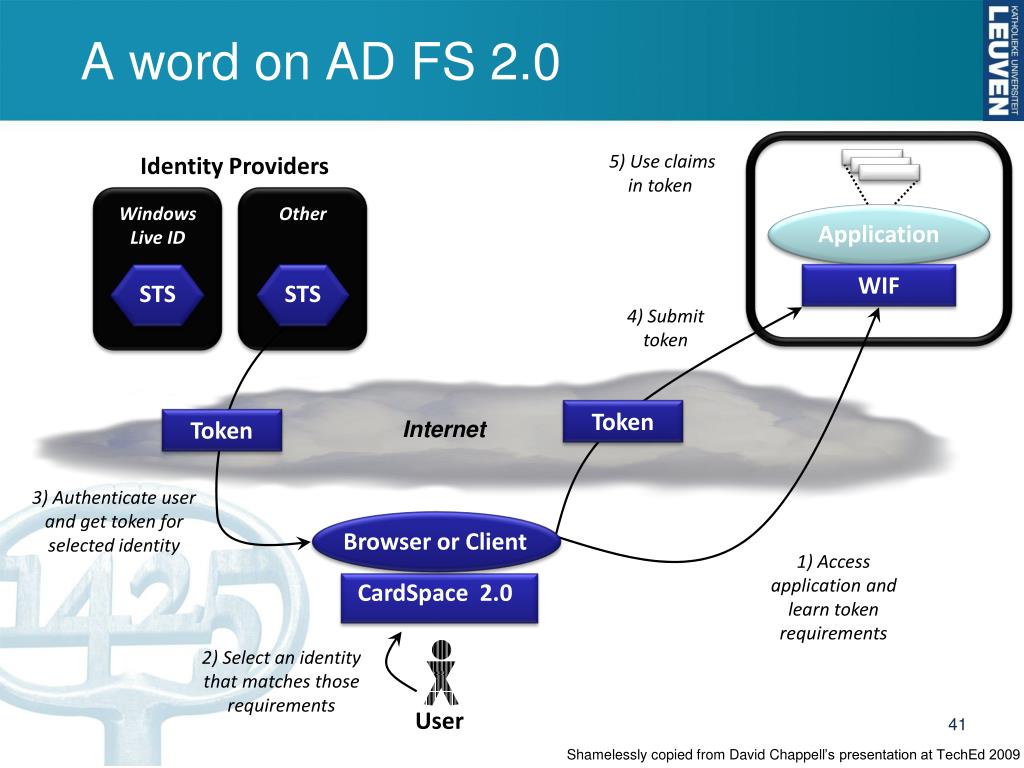 A word on AD FS 2.0

KATHOLIEKE UNIVERSITEIT LEUVEN

Identity Providers

Windows Live ID

STS

Other

STS

5) Use claims in token

Application

WIF

4) Submit token

Token

Internet

Token

3) Authenticate user and get token for selected identity

Browser or Client

CardSpace 2.0

1) Access application and learn token requirements

2) Select an identity that matches those requirements

User

1425

41

Shamelessly copied from David Chappell's presentation at TechEd 2009